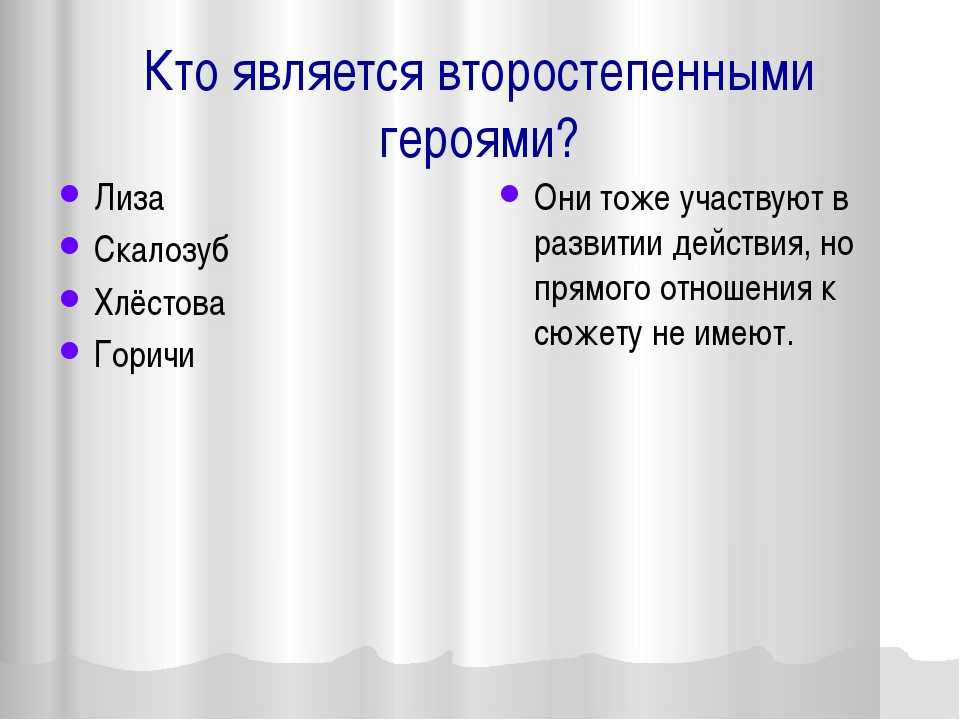 Кто является второстепенными героями?

- Лиза
- Скалозуб
- Хлёстова
- Горичи

- Они тоже участвуют в развитии действия, но прямого отношения к сюжету не имеют.